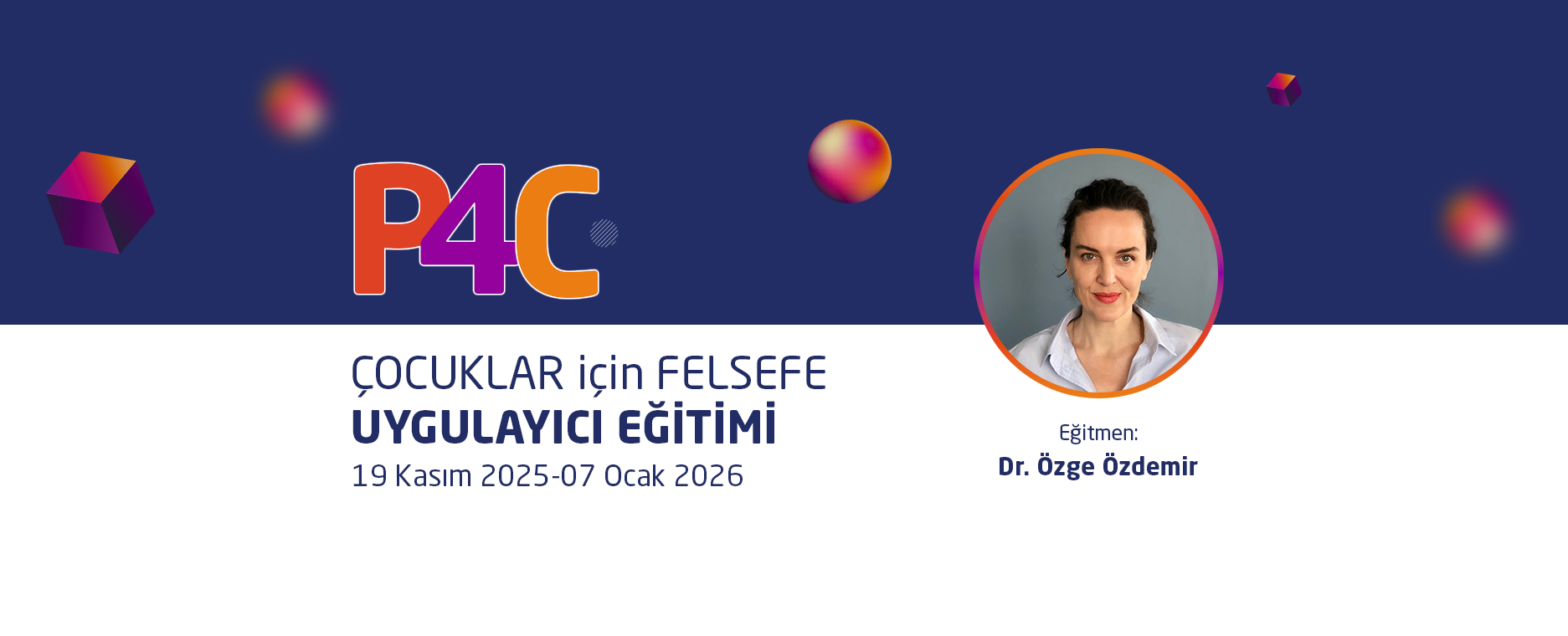 P4C

ÇOCUKLAR için FELSEFE
UYGULAYICI EĞİTİMİ
19 Kasım 2025-07 Ocak 2026

Eğitmen:
Dr. Özge Özdemir